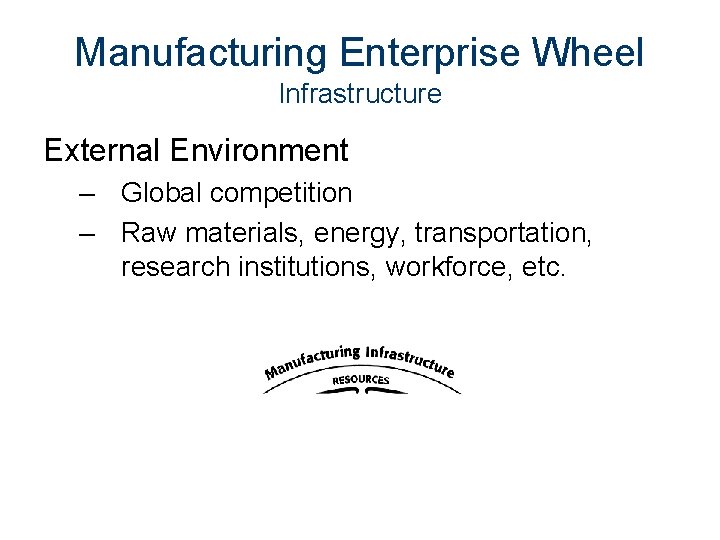 Manufacturing Enterprise Wheel
Infrastructure

External Environment

– Global competition
– Raw materials, energy, transportation, research institutions, workforce, etc.

Manufacturing Infrastructure
RESOURCES